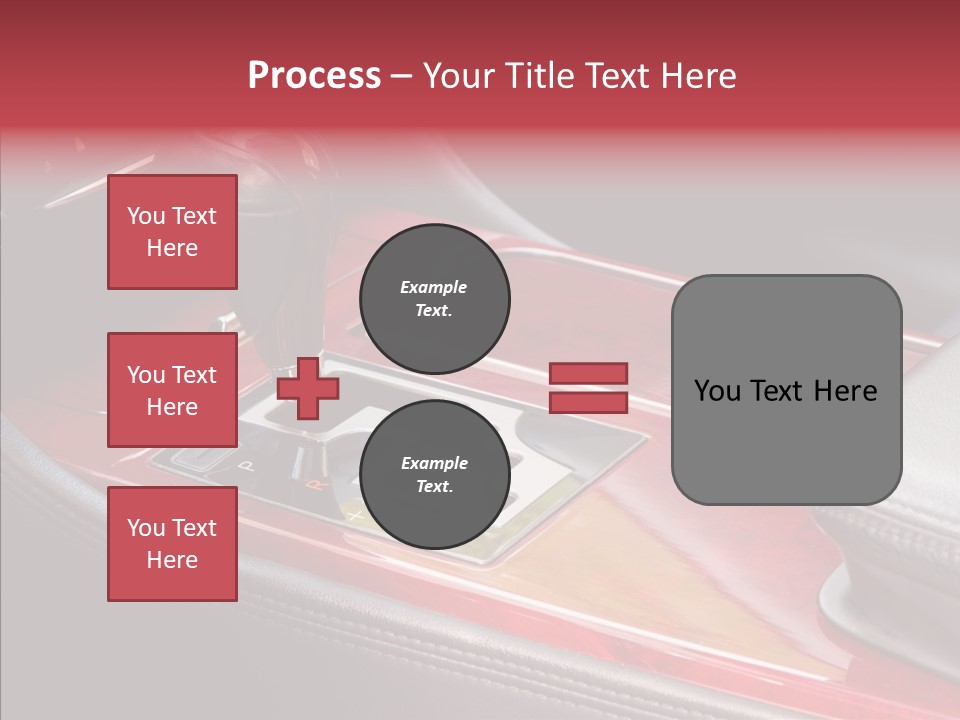 Process – Your Title Text Here

You Text Here

You Text Here

You Text Here

Example Text.

Example Text.

You Text Here